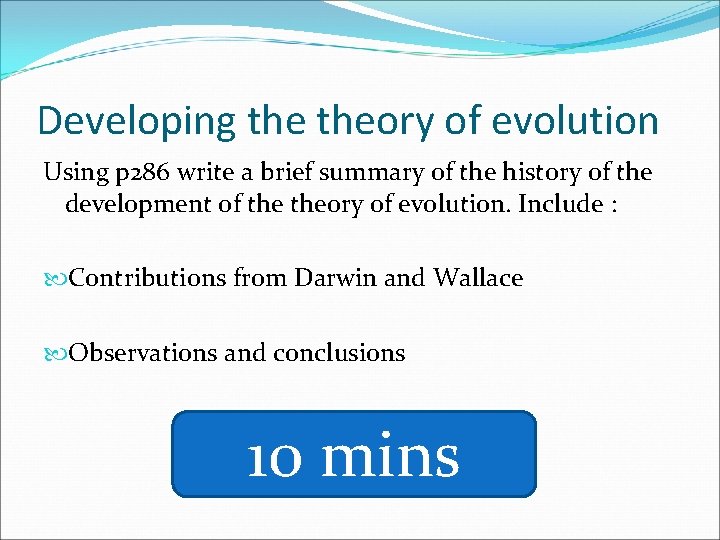 Developing the theory of evolution

Using p286 write a brief summary of the history of the development of the theory of evolution. Include :

Contributions from Darwin and Wallace

Observations and conclusions

10 mins